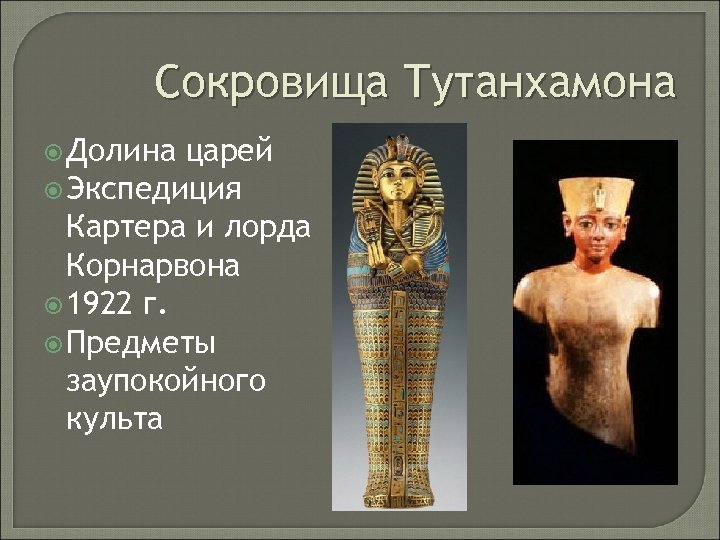 Сокровища Тутанхамона

Долина царей
Экспедиция Картера и лорда Корнарвона
1922 г.
Предметы заупокойного культа